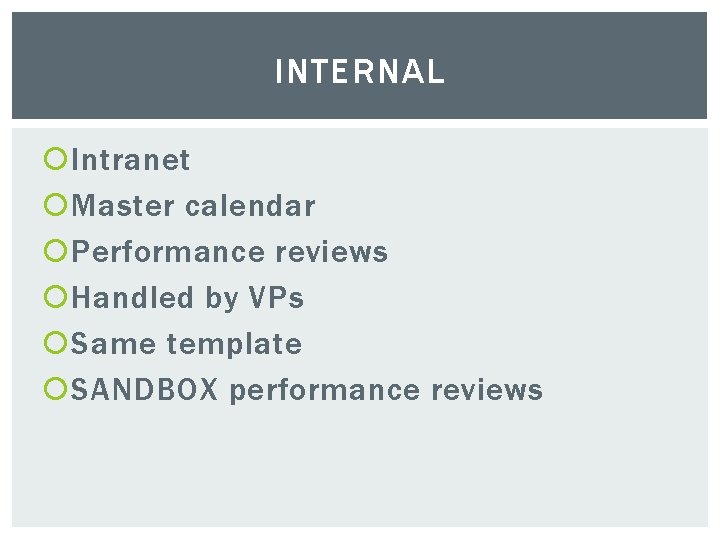 INTERNAL

Intranet
Master calendar
Performance reviews
Handled by VPs
Same template
SANDBOX performance reviews